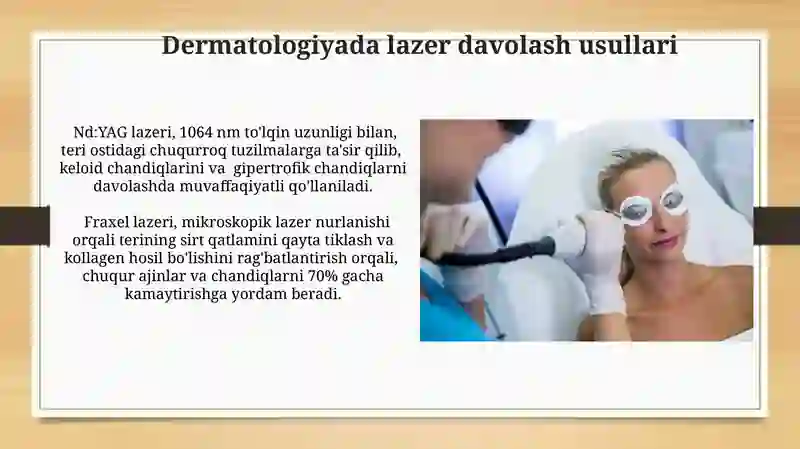 Dermatologiyada lazer davolash usullari

Nd:YAG lazeri, 1064 nm to'lqin uzunligi bilan, teri ostidagi chuqurroq tuzilmalarga ta'sir qilib, keloid chandiqlarini va gipertrofik chandiqlarni davolashda muvaffaqiyatli qo'llaniladi.

Fraxel lazeri, mikroskopik lazer nurlanishi orqali terining sirt qatlamini qayta tiklash va kollagen hosil bo'lishini rag'batlantirish orqali, chuqur ajinlar va chandiqlarni 70% gacha kamaytirishga yordam beradi.